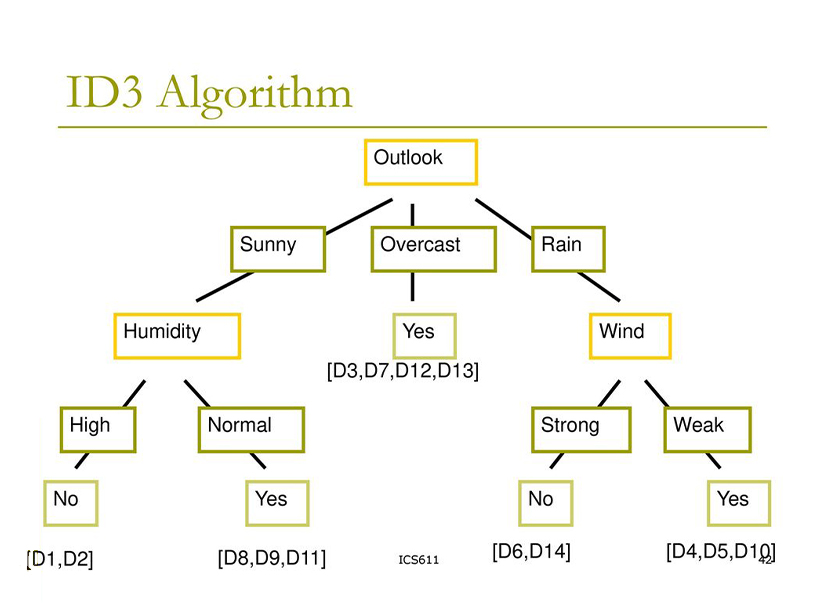 ID3 Algorithm

Outlook

Sunny

Overcast

Rain

Humidity

Yes

[D3,D7,D12,D13]

Wind

High

Normal

Strong

Weak

No

Yes

No

Yes

[D1,D2]

[D8,D9,D11]

ICS611

[D6,D14]

[D4,D5,D10]

42